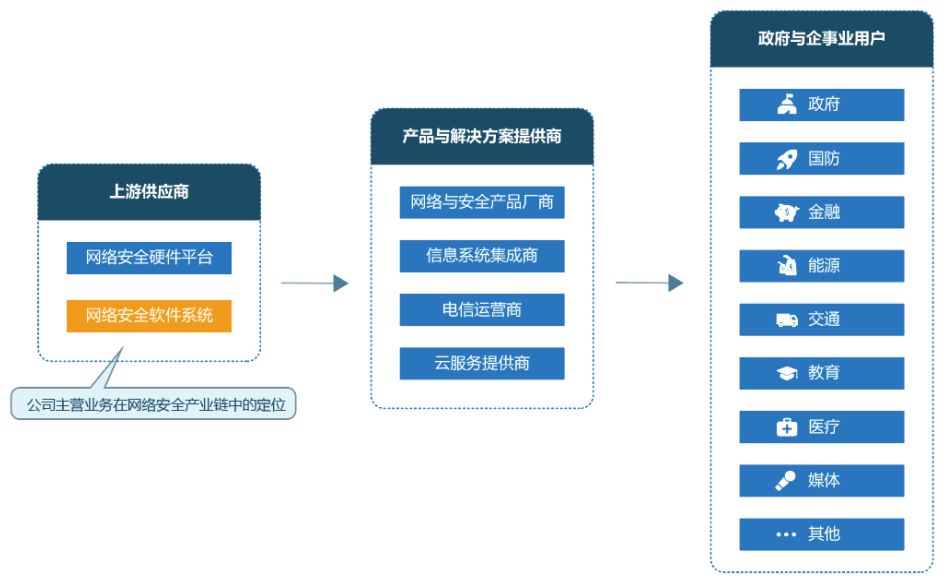 上游供应商

网络安全硬件平台

网络安全软件系统

公司主营业务在网络安全产业链中的定位

产品与解决方案提供商

网络与安全产品厂商

信息系统集成商

电信运营商

云服务提供商

政府与企事业用户

政府

国防

金融

能源

交通

教育

医疗

媒体

其他